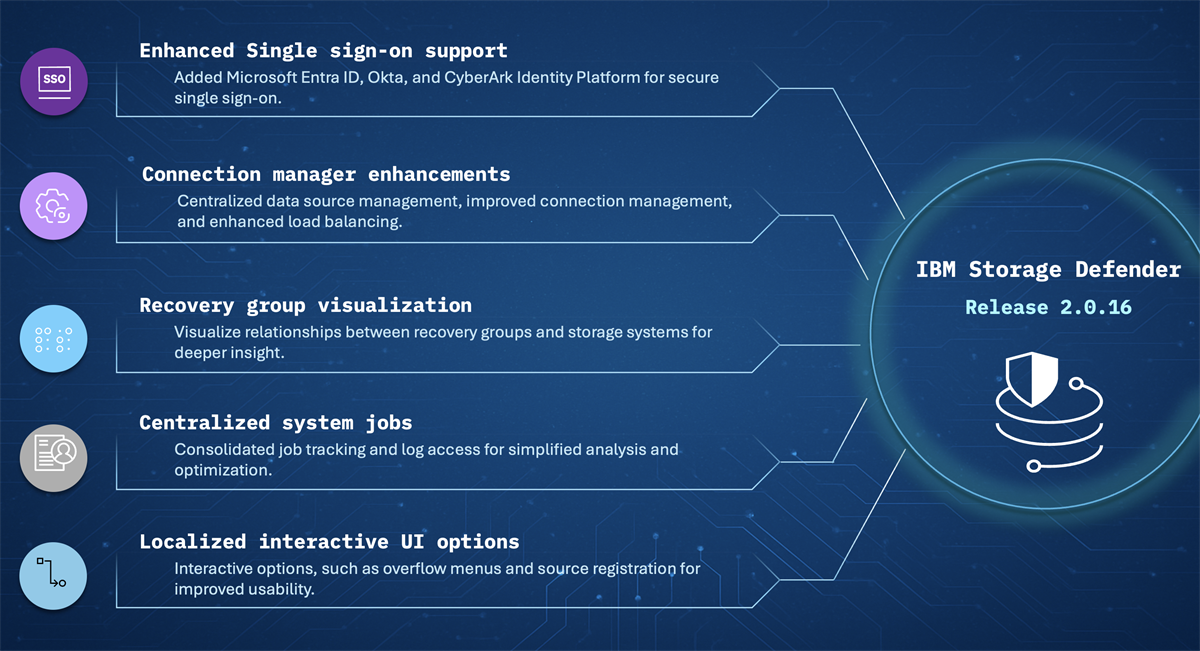 SSO

Enhanced Single sign-on support

Added Microsoft Entra ID, Okta, and CyberArk Identity Platform for secure single sign-on.

Connection manager enhancements

Centralized data source management, improved connection management, and enhanced load balancing.

Recovery group visualization

Visualize relationships between recovery groups and storage systems for deeper insight.

Centralized system jobs

Consolidated job tracking and log access for simplified analysis and optimization.

Localized interactive UI options

Interactive options, such as overflow menus and source registration for improved usability.

IBM Storage Defender

Release 2.0.16